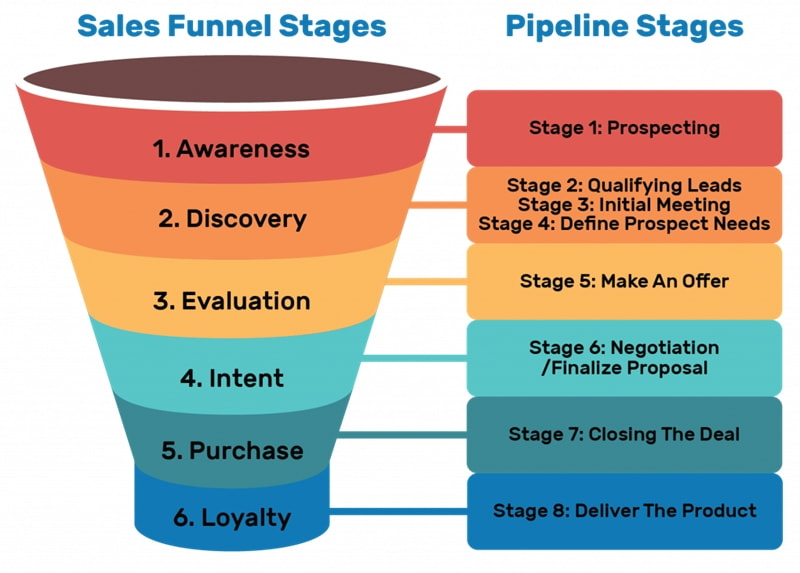 Sales Funnel Stages

1. Awareness

2. Discovery

3. Evaluation

4. Intent

5. Purchase

6. Loyalty

Pipeline Stages

Stage 1: Prospecting

Stage 2: Qualifying Leads
Stage 3: Initial Meeting
Stage 4: Define Prospect Needs

Stage 5: Make An Offer

Stage 6: Negotiation /Finalize Proposal

Stage 7: Closing The Deal

Stage 8: Deliver The Product